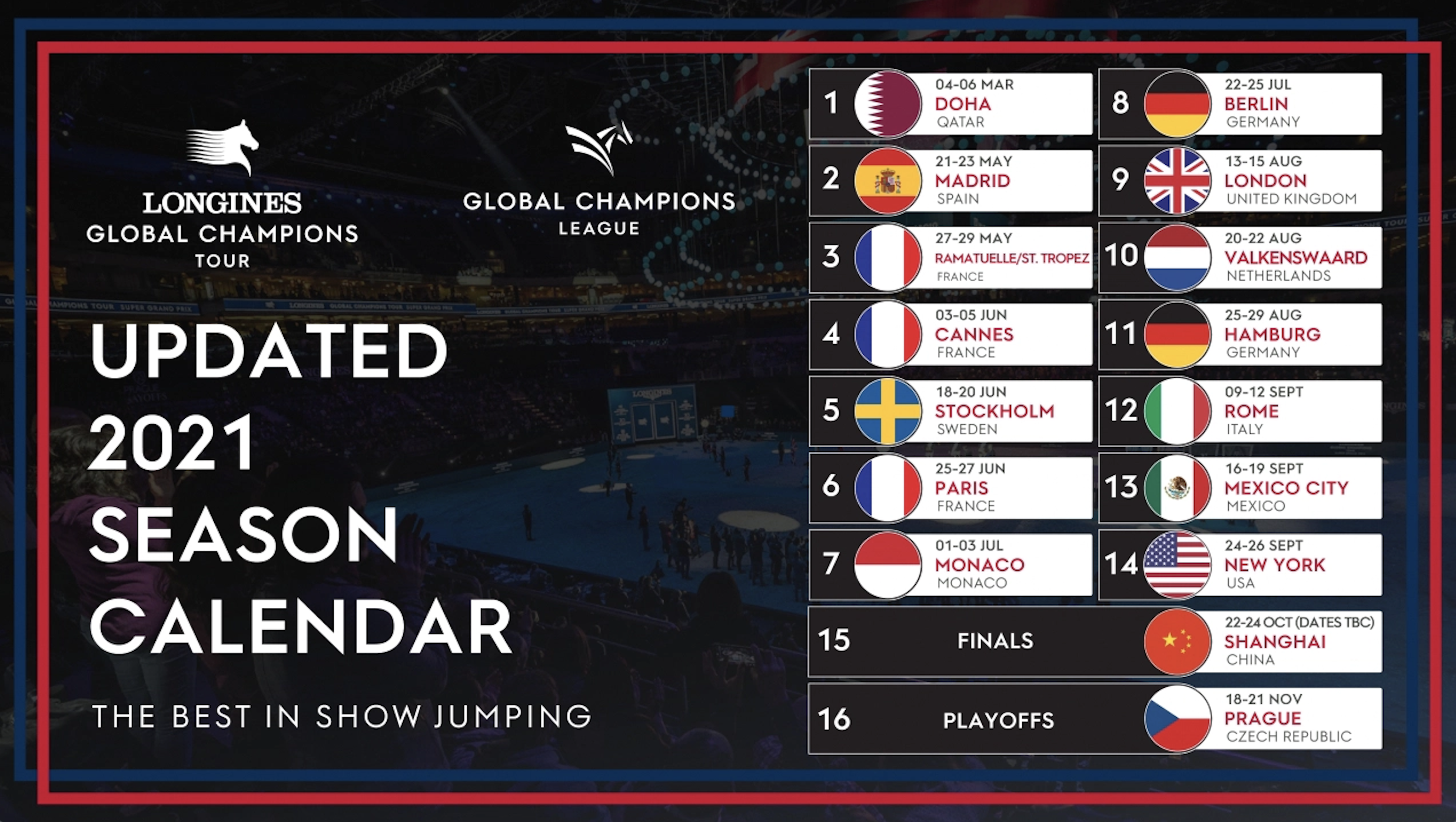 LONGINES
GLOBAL CHAMPIONS
TOUR

GLOBAL CHAMPIONS
LEAGUE

UPDATED
2021
SEASON
CALENDAR

THE BEST IN SHOW JUMPING

1 04-06 MAR DOHA QATAR

2 21-23 MAY MADRID SPAIN

3 27-29 MAY RAMATUELLE/ST. TROPEZ FRANCE

4 03-05 JUN CANNES FRANCE

5 18-20 JUN STOCKHOLM SWEDEN

6 25-27 JUN PARIS FRANCE

7 01-03 JUL MONACO MONACO

8 22-25 JUL BERLIN GERMANY

9 13-15 AUG LONDON UNITED KINGDOM

10 20-22 AUG VALKENSWAARD NETHERLANDS

11 25-29 AUG HAMBURG GERMANY

12 09-12 SEPT ROME ITALY

13 16-19 SEPT MEXICO CITY MEXICO

14 24-26 SEPT NEW YORK USA

15 FINALS 22-24 OCT (DATES TBC) SHANGHAI CHINA

16 PLAYOFFS 18-21 NOV PRAGUE CZECH REPUBLIC